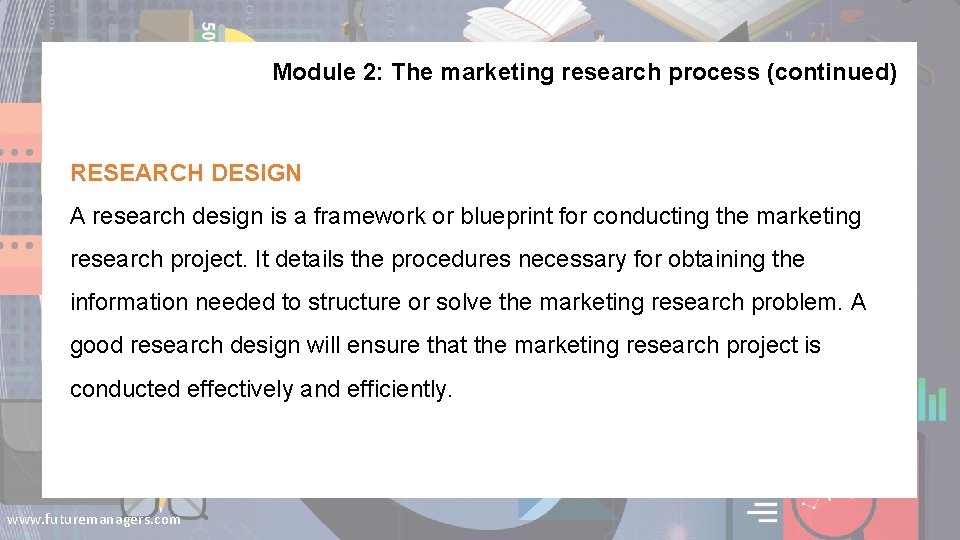 Module 2: The marketing research process (continued)

RESEARCH DESIGN

A research design is a framework or blueprint for conducting the marketing research project. It details the procedures necessary for obtaining the information needed to structure or solve the marketing research problem. A good research design will ensure that the marketing research project is conducted effectively and efficiently.

www.futuremanagers.com